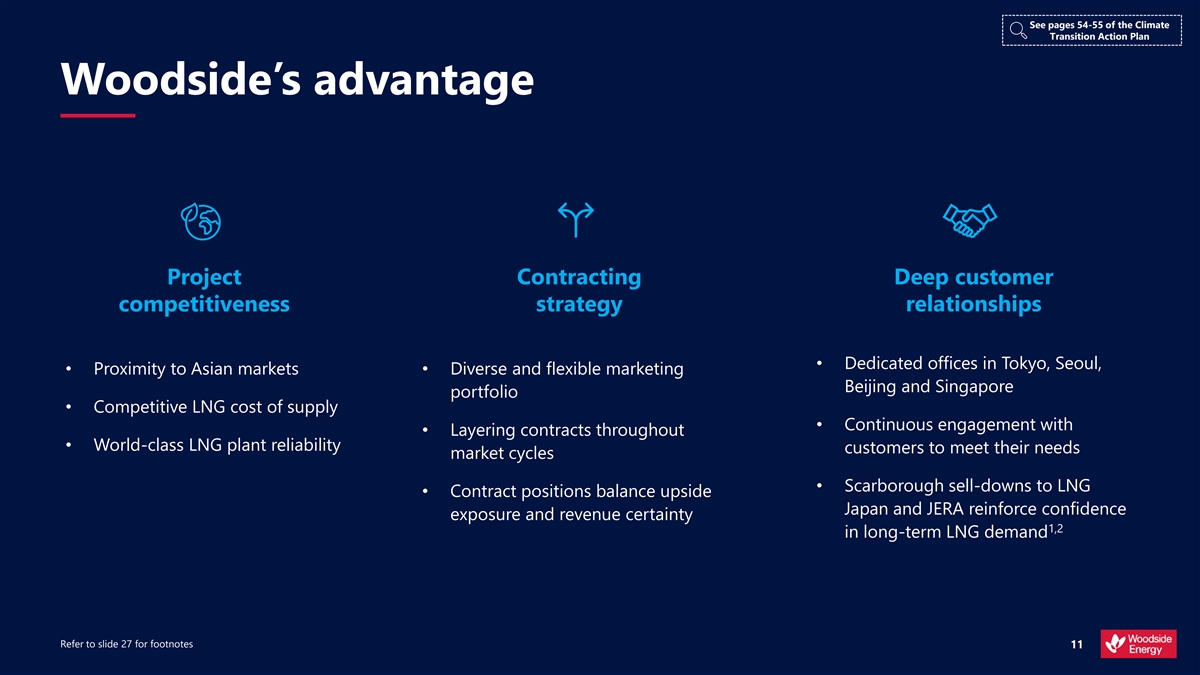 See pages 54-55 of the Climate Transition Action Plan

Woodside's advantage

Project competitiveness

• Proximity to Asian markets

• Competitive LNG cost of supply

• World-class LNG plant reliability

Contracting strategy

• Diverse and flexible marketing portfolio

• Layering contracts throughout market cycles

• Contract positions balance upside exposure and revenue certainty

Deep customer relationships

• Dedicated offices in Tokyo, Seoul, Beijing and Singapore

• Continuous engagement with customers to meet their needs

• Scarborough sell-downs to LNG Japan and JERA reinforce confidence in long-term LNG demand$^{1,2}$

Refer to slide 27 for footnotes

11

Woodside Energy